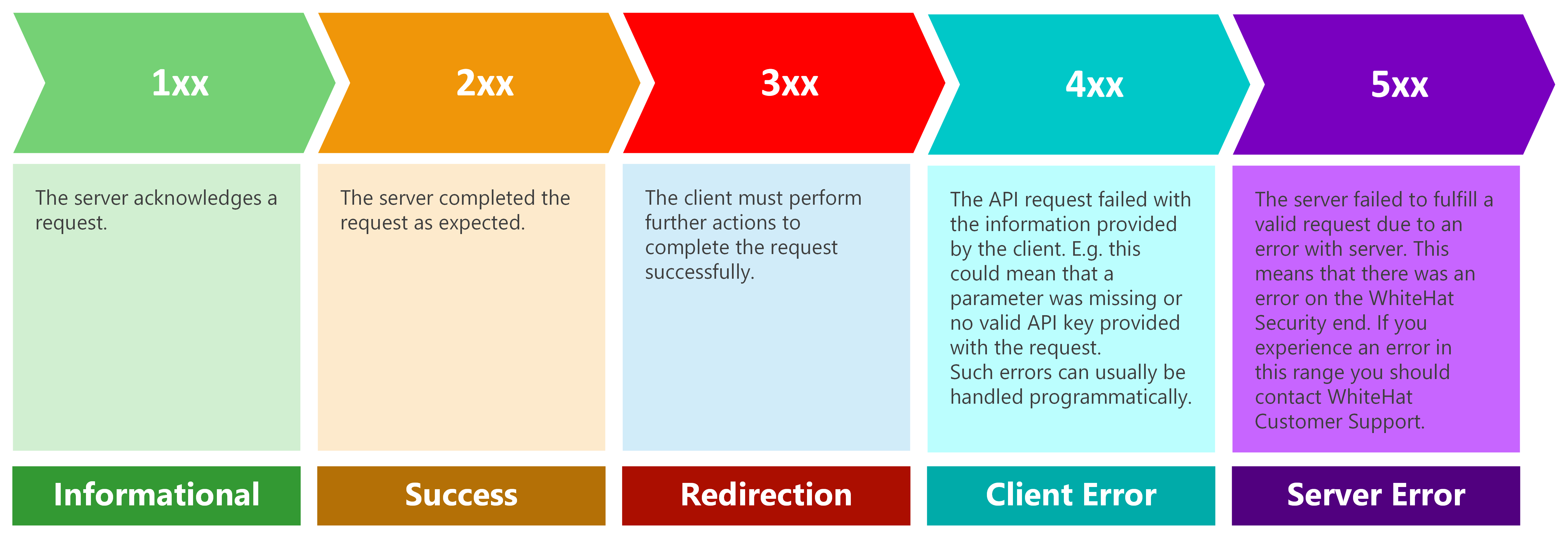 1xx

The server acknowledges a request.

Informational

2xx

The server completed the request as expected.

Success

3xx

The client must perform further actions to complete the request successfully.

Redirection

4xx

The API request failed with the information provided by the client. E.g. this could mean that a parameter was missing or no valid API key provided with the request.
Such errors can usually be handled programmatically.

Client Error

5xx

The server failed to fulfill a valid request due to an error with server. This means that there was an error on the WhiteHat Security end. If you experience an error in this range you should contact WhiteHat Customer Support.

Server Error